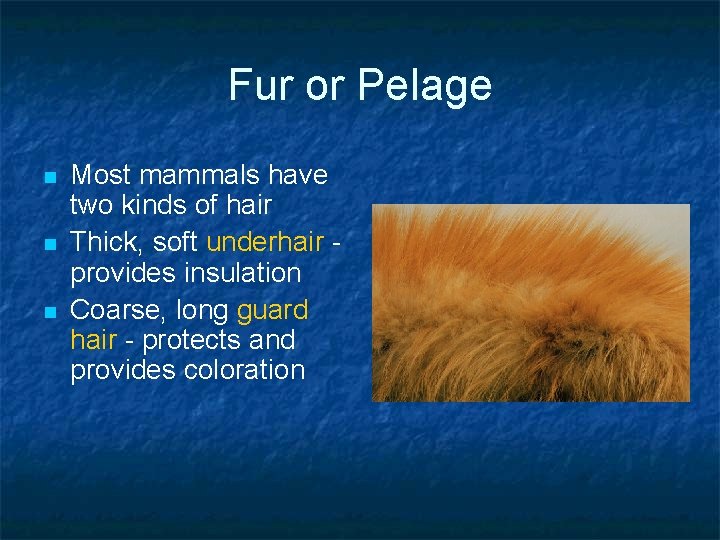 Fur or Pelage

- Most mammals have two kinds of hair
- Thick, soft underhair - provides insulation
- Coarse, long guard hair - protects and provides coloration